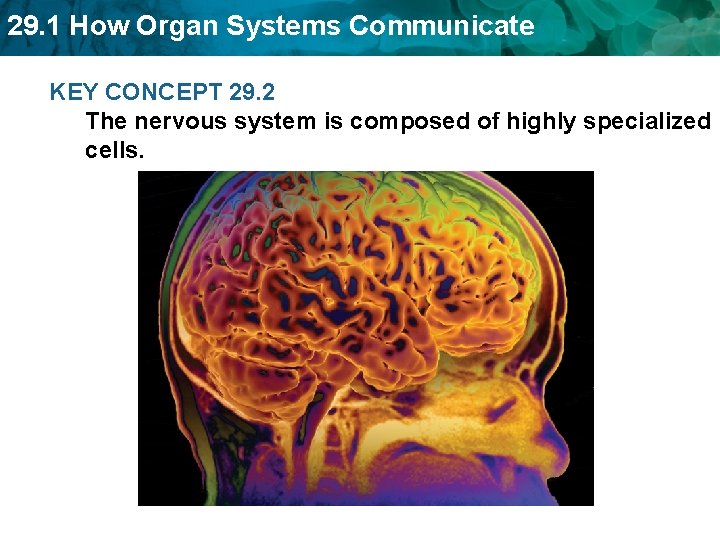 29.1 How Organ Systems Communicate

KEY CONCEPT 29.2

The nervous system is composed of highly specialized cells.